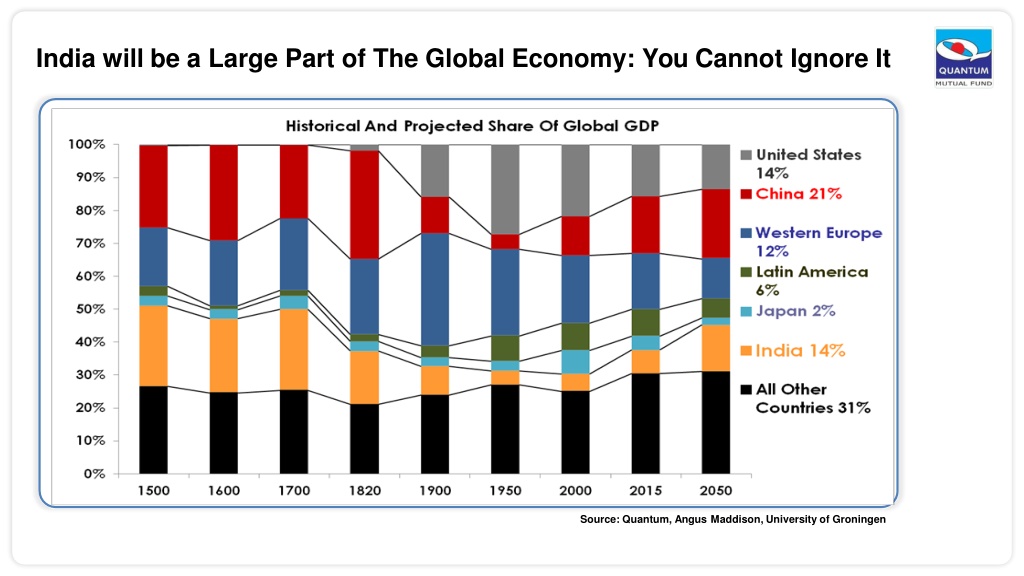 India will be a Large Part of The Global Economy: You Cannot Ignore It

QUANTUM
MUTUAL FUND

Historical And Projected Share Of Global GDP

100%
90%
80%
70%
60%
50%
40%
30%
20%
10%
0%

1500 1600 1700 1820 1900 1950 2000 2015 2050

United States 14%
China 21%
Western Europe 12%
Latin America 6%
Japan 2%
India 14%
All Other Countries 31%

Source: Quantum, Angus Maddison, University of Groningen